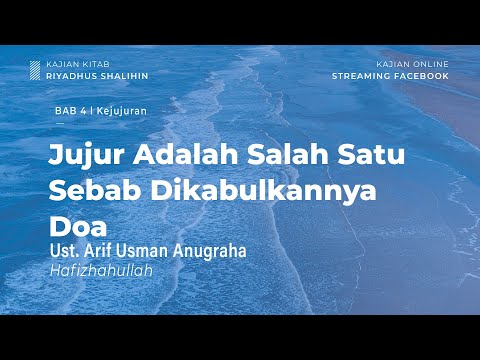 KAJIAN KITAB
RIYADHUS SHALIHIN

KAJIAN ONLINE
STREAMING FACEBOOK

BAB 4 | Kejujuran

Jujur Adalah Salah Satu Sebab Dikabulkannya Doa

Ust. Arif Usman Anugraha
Hafizhahullah